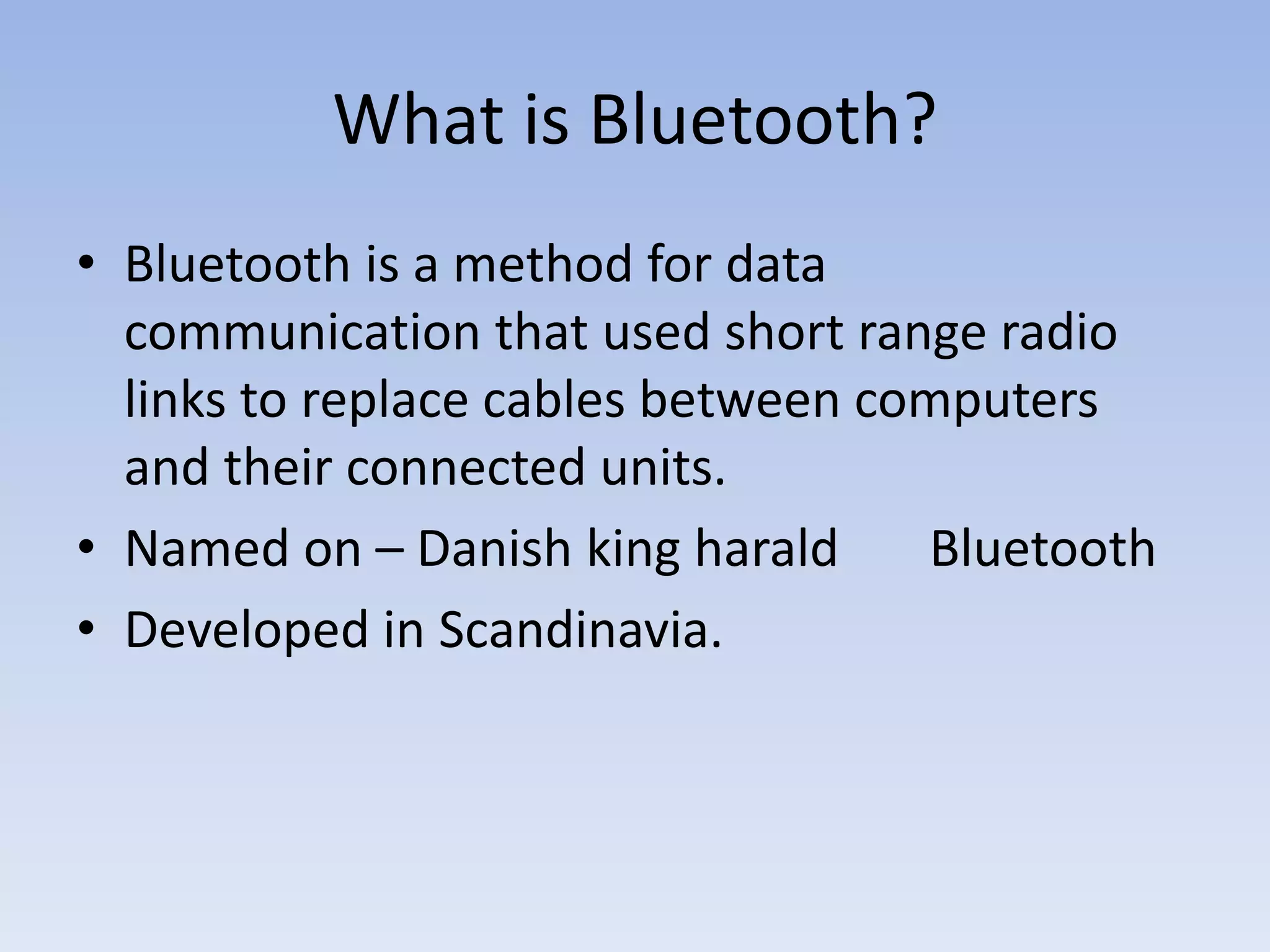 What is Bluetooth?

• Bluetooth is a method for data communication that used short range radio links to replace cables between computers and their connected units.
• Named on – Danish king harald Bluetooth
• Developed in Scandinavia.